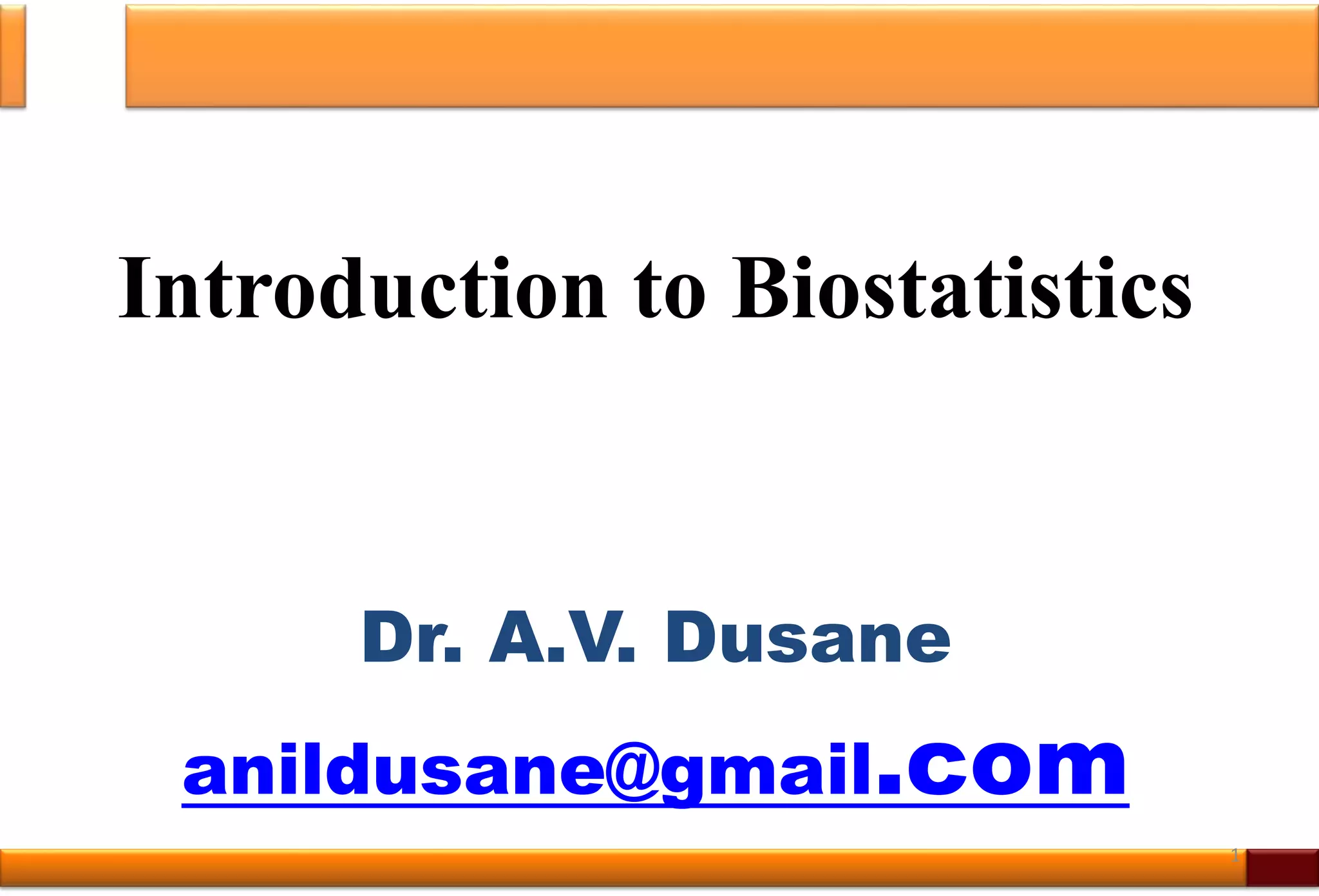 Introduction to Biostatistics

Dr. A.V. Dusane

anildusane@gmail.com

1